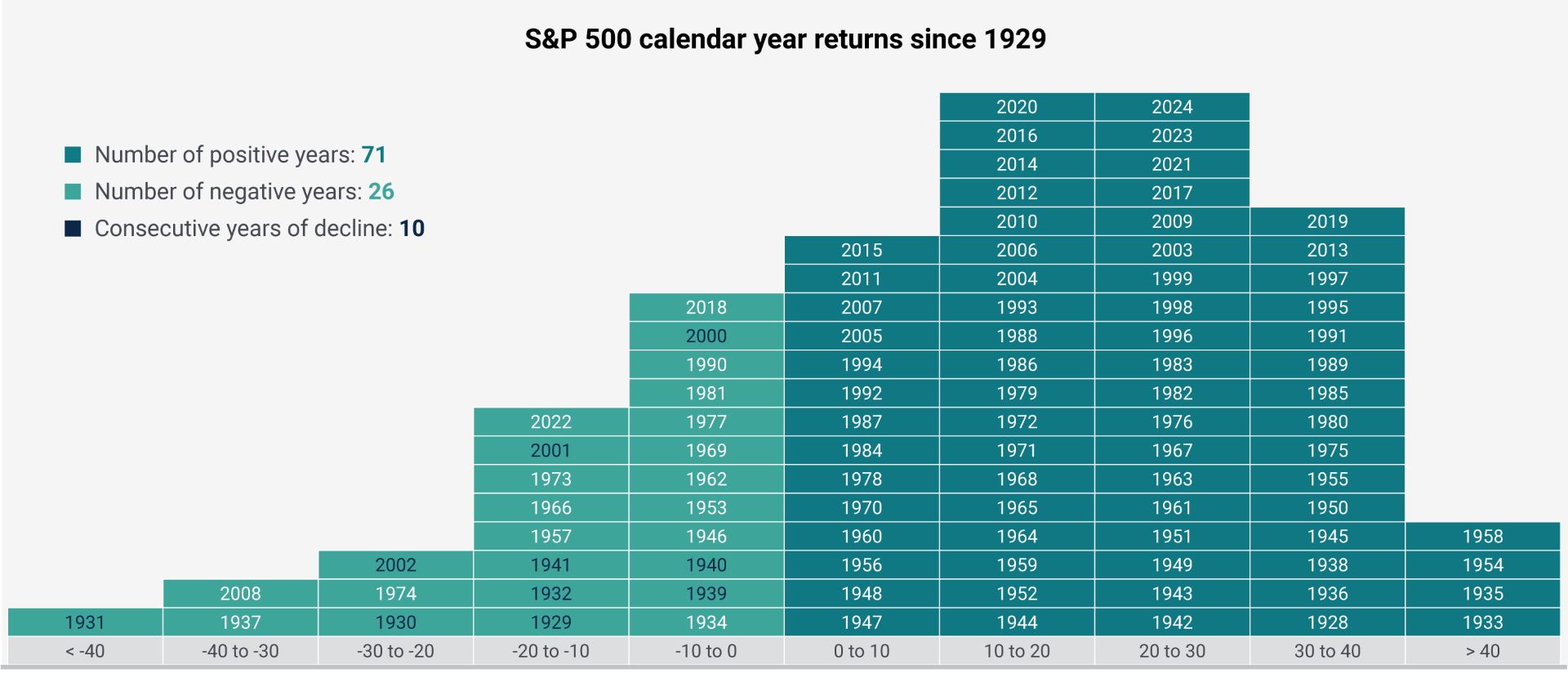 S&P 500 calendar year returns since 1929

Number of positive years: 71
Number of negative years: 26
Consecutive years of decline: 10

| < -40 | -40 to -30 | -30 to -20 | -20 to -10 | -10 to 0 | 0 to 10 | 10 to 20 | 20 to 30 | 30 to 40 | > 40 |
|---|---|---|---|---|---|---|---|---|---|
| | | | | | | 2020 | 2024 | | |
| | | | | | | 2016 | 2023 | | |
| | | | | | | 2014 | 2021 | | |
| | | | | | | 2012 | 2017 | | |
| | | | | | | 2010 | 2009 | 2019 | |
| | | | | | 2015 | 2006 | 2003 | 2013 | |
| | | | | | 2011 | 2004 | 1999 | 1997 | |
| | | | | 2018 | 2007 | 1993 | 1998 | 1995 | |
| | | | | 2000 | 2005 | 1988 | 1996 | 1991 | |
| | | | | 1990 | 1994 | 1986 | 1983 | 1989 | |
| | | | | 1981 | 1992 | 1979 | 1982 | 1985 | |
| | | | 2022 | 1977 | 1987 | 1972 | 1976 | 1980 | |
| | | | 2001 | 1969 | 1984 | 1971 | 1967 | 1975 | |
| | | | 1973 | 1962 | 1978 | 1968 | 1963 | 1955 | |
| | | | 1966 | 1953 | 1970 | 1965 | 1961 | 1950 | |
| | | | 1957 | 1946 | 1960 | 1964 | 1951 | 1945 | 1958 |
| | | 2002 | 1941 | 1940 | 1956 | 1959 | 1949 | 1938 | 1954 |
| | 2008 | 1974 | 1932 | 1939 | 1948 | 1952 | 1943 | 1936 | 1935 |
| 1931 | 1937 | 1930 | 1929 | 1934 | 1947 | 1944 | 1942 | 1928 | 1933 |